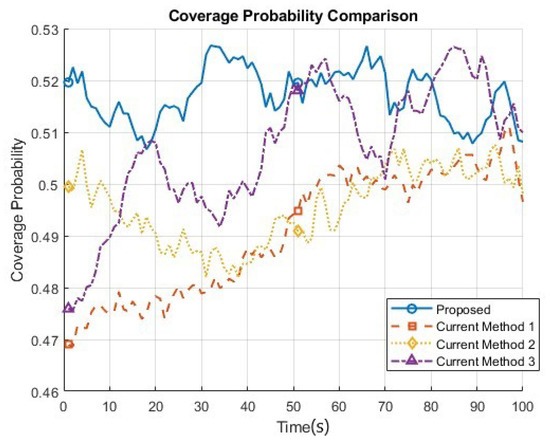 Coverage Probability Comparison

Coverage Probability

0.53
0.52
0.51
0.5
0.49
0.48
0.47
0.46

0 10 20 30 40 50 60 70 80 90 100

Time(s)

Proposed
Current Method 1
Current Method 2
Current Method 3